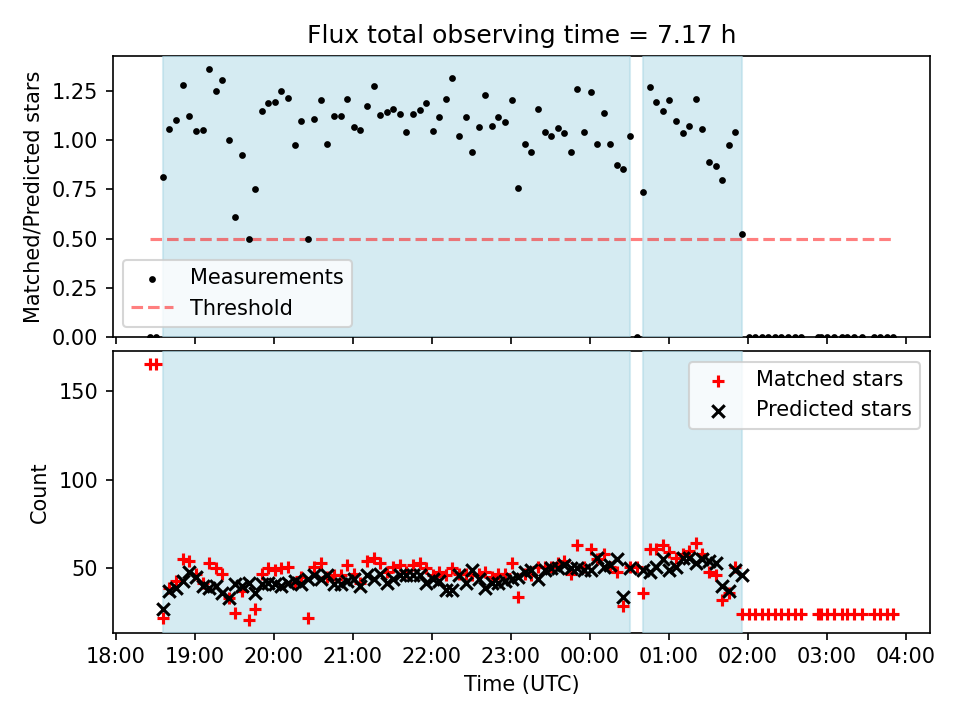 Flux total observing time = 7.17 h

Matched/Predicted stars

1.25
1.00
0.75
0.50
0.25
0.00

Measurements
Threshold

Count

150
100
50

Matched stars
Predicted stars

18:00 19:00 20:00 21:00 22:00 23:00 00:00 01:00 02:00 03:00 04:00

Time (UTC)